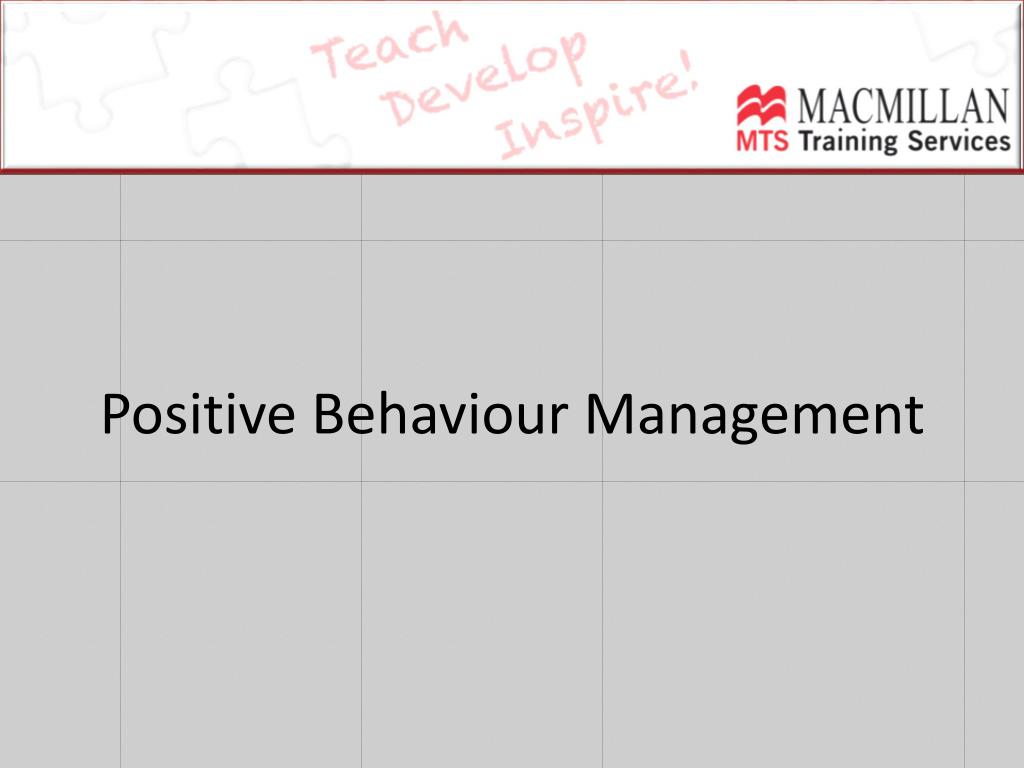 Teach
Develop
Inspire!

MACMILLAN
MTS Training Services

Positive Behaviour Management